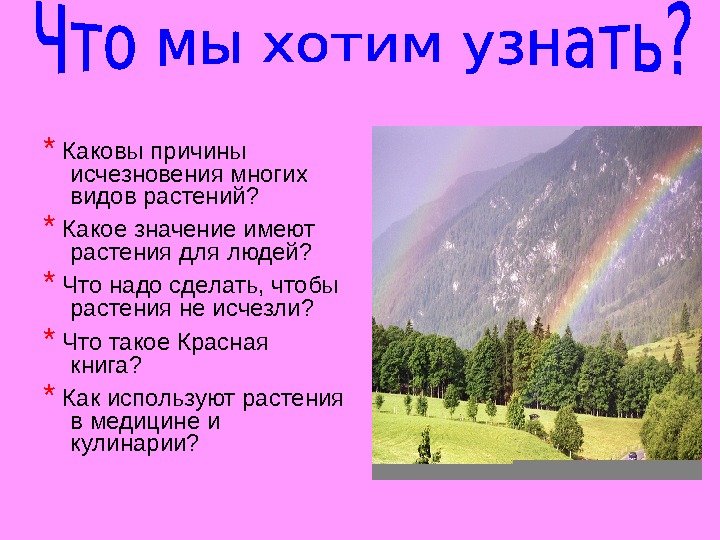 Что мы хотим узнать?

* Каковы причины исчезновения многих видов растений?

* Какое значение имеют растения для людей?

* Что надо сделать, чтобы растения не исчезли?

* Что такое Красная книга?

* Как используют растения в медицине и кулинарии?